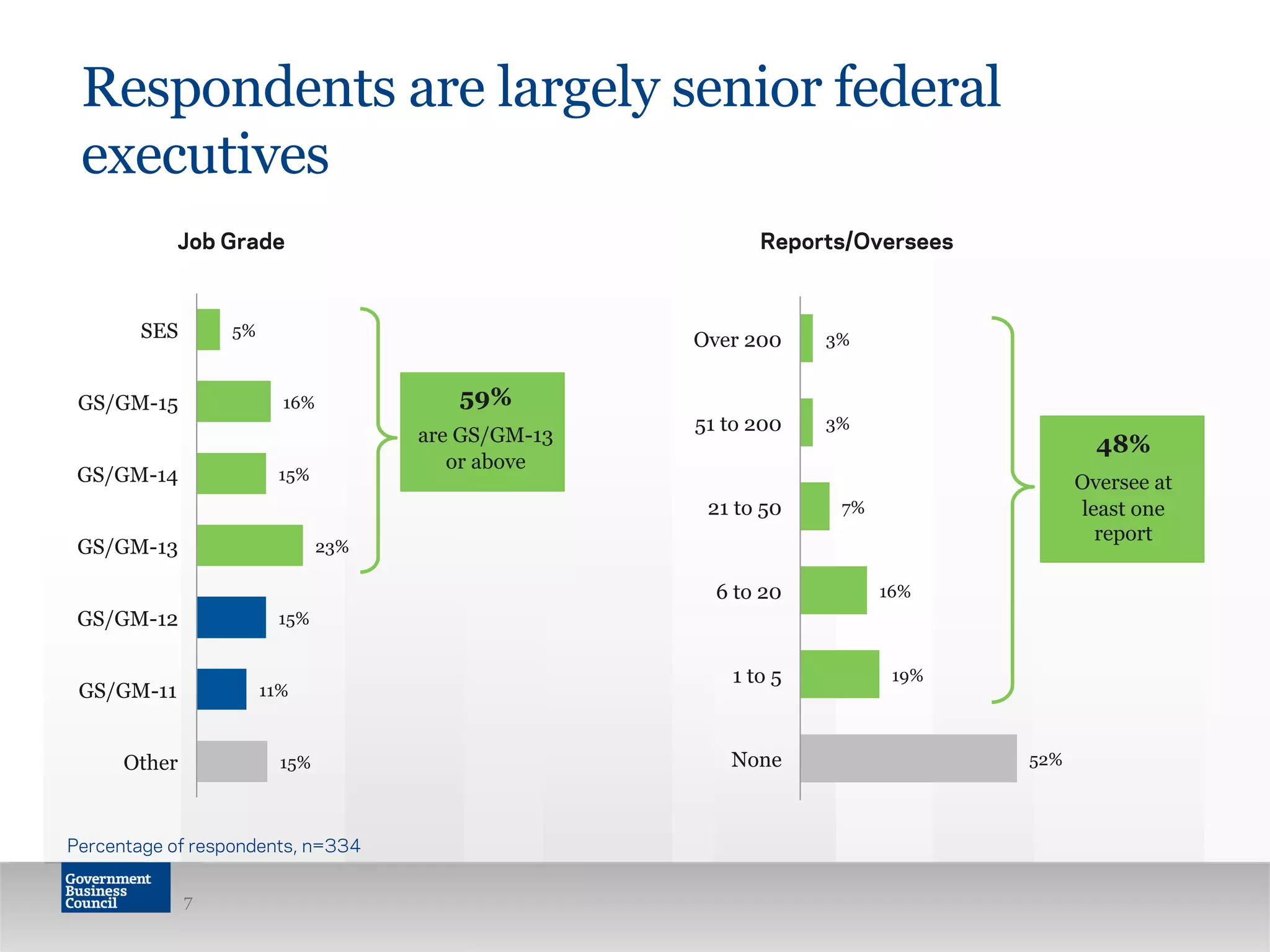 Respondents are largely senior federal executives

Job Grade

SES 5%
GS/GM-15 16%
GS/GM-14 15%
GS/GM-13 23%
GS/GM-12 15%
GS/GM-11 11%
Other 15%

59%
are GS/GM-13 or above

Reports/Oversees

Over 200 3%
51 to 200 3%
21 to 50 7%
6 to 20 16%
1 to 5 19%
None 52%

48%
Oversee at least one report

Percentage of respondents, n=334

Government Business Council

7